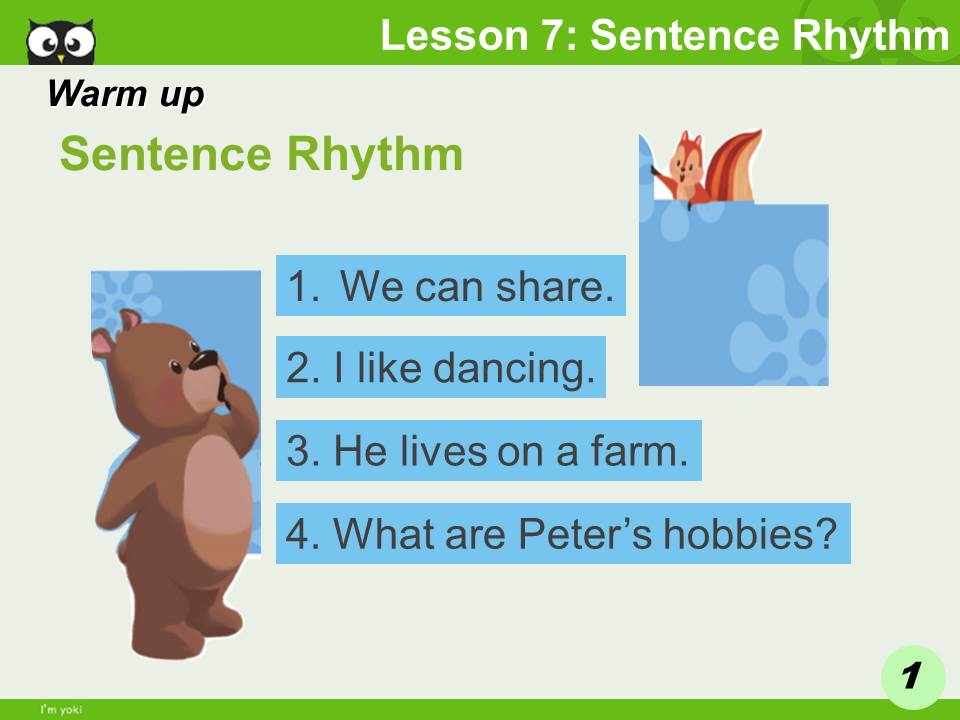 Lesson 7: Sentence Rhythm

Warm up

Sentence Rhythm

1. We can share.

2. I like dancing.

3. He lives on a farm.

4. What are Peter's hobbies?

1

I'm yoki